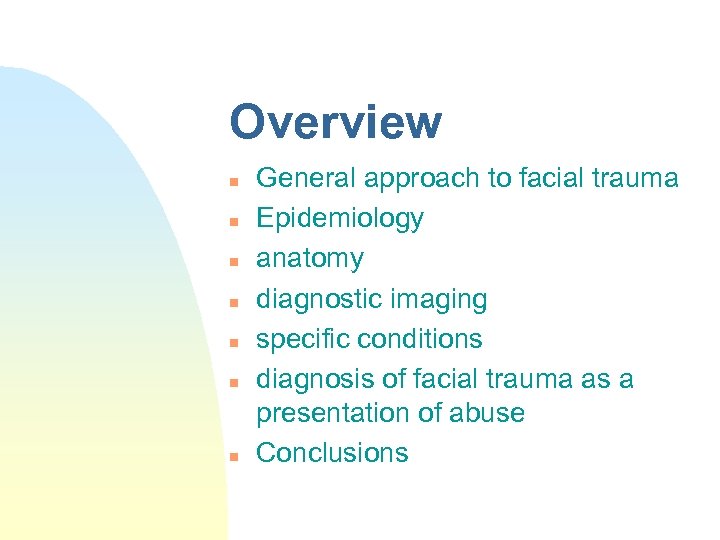 Overview

- General approach to facial trauma
- Epidemiology
- anatomy
- diagnostic imaging
- specific conditions
- diagnosis of facial trauma as a presentation of abuse
- Conclusions